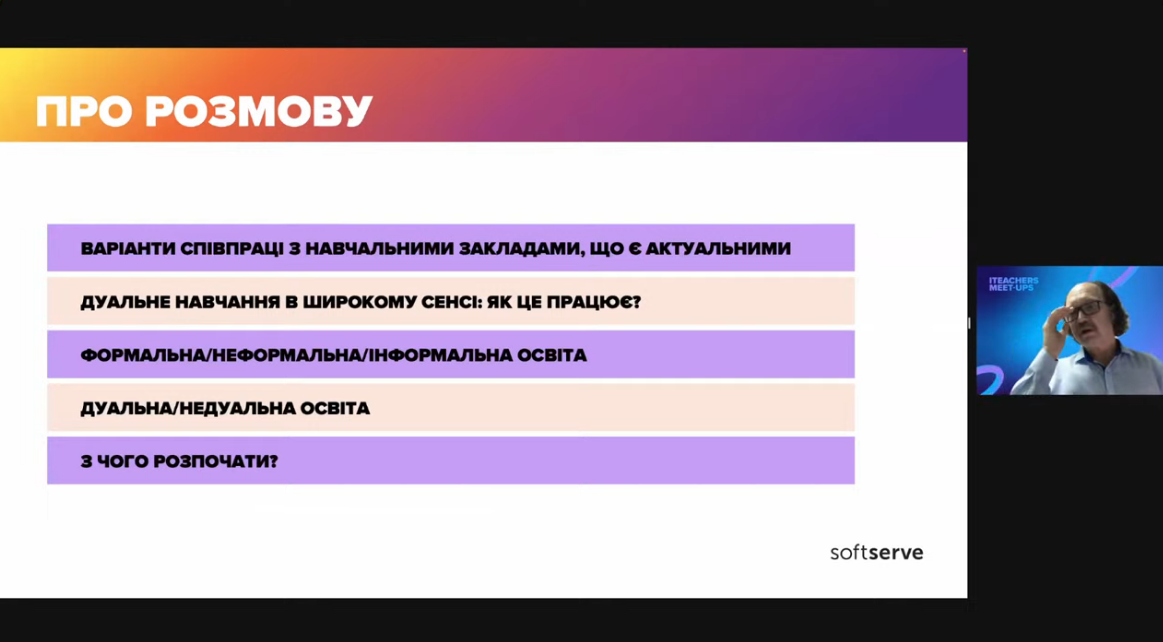 ПРО РОЗМОВУ

ВАРІАНТИ СПІВПРАЦІ З НАВЧАЛЬНИМИ ЗАКЛАДАМИ, ЩО Є АКТУАЛЬНИМИ

ДУАЛЬНЕ НАВЧАННЯ В ШИРОКОМУ СЕНСІ: ЯК ЦЕ ПРАЦЮЄ?

ФОРМАЛЬНА/НЕФОРМАЛЬНА/ІНФОРМАЛЬНА ОСВІТА

ДУАЛЬНА/НЕДУАЛЬНА ОСВІТА

З ЧОГО РОЗПОЧАТИ?

softserve

ITEACHERS MEET-UPS